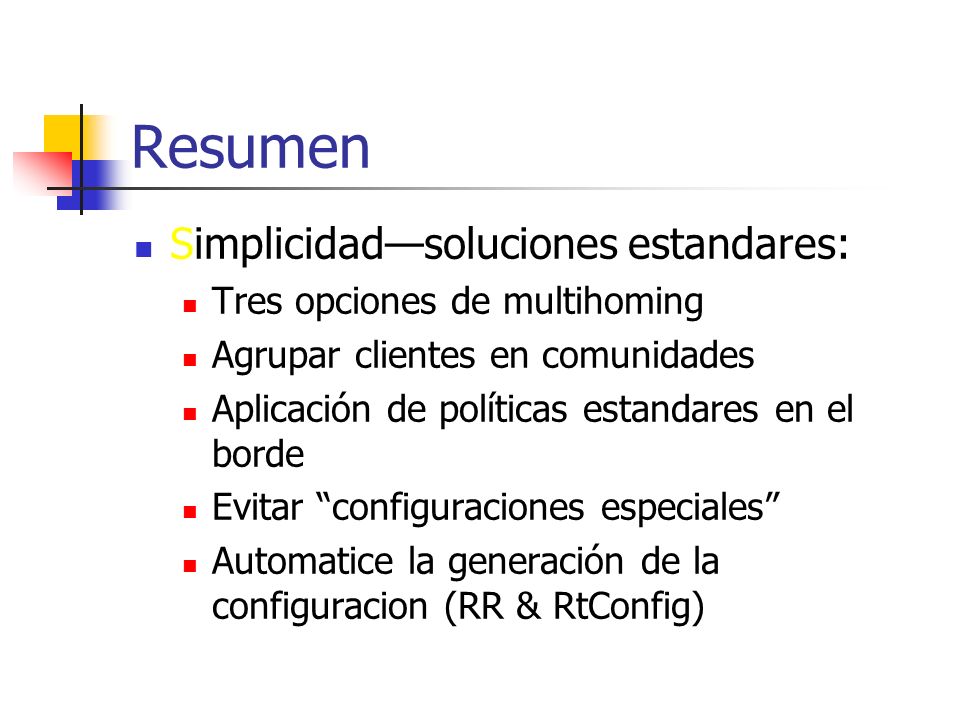 Resumen

Simplicidad—soluciones estandares:

Tres opciones de multihoming

Agrupar clientes en comunidades

Aplicación de políticas estandares en el borde

Evitar “configuraciones especiales”

Automatice la generación de la configuracion (RR & RtConfig)